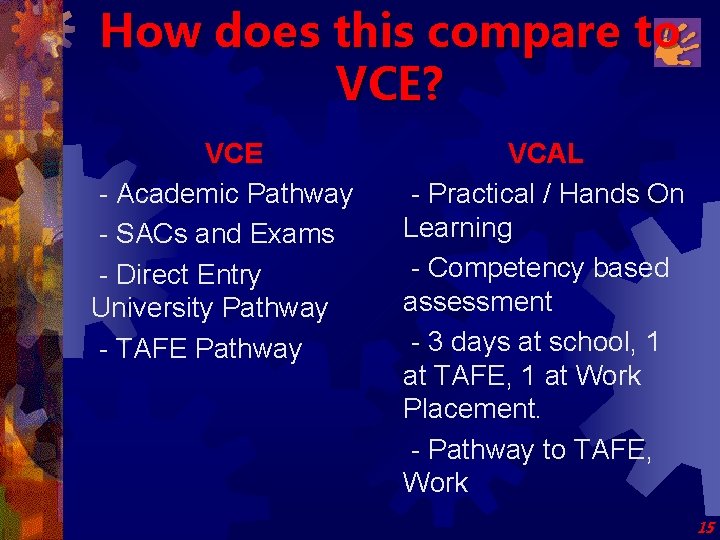 How does this compare to VCE?

VCE

- Academic Pathway

- SACs and Exams

- Direct Entry University Pathway

- TAFE Pathway

VCAL

- Practical / Hands On Learning

- Competency based assessment

- 3 days at school, 1 at TAFE, 1 at Work Placement.

- Pathway to TAFE, Work

15